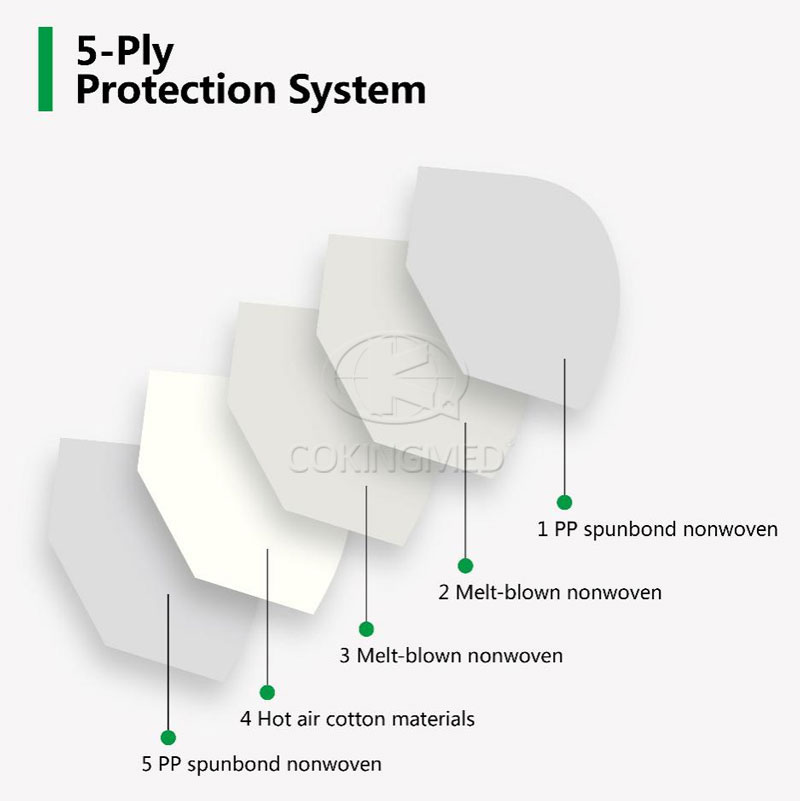 5-Ply
Protection System

COKINGMED

1 PP spunbond nonwoven

2 Melt-blown nonwoven

3 Melt-blown nonwoven

4 Hot air cotton materials

5 PP spunbond nonwoven